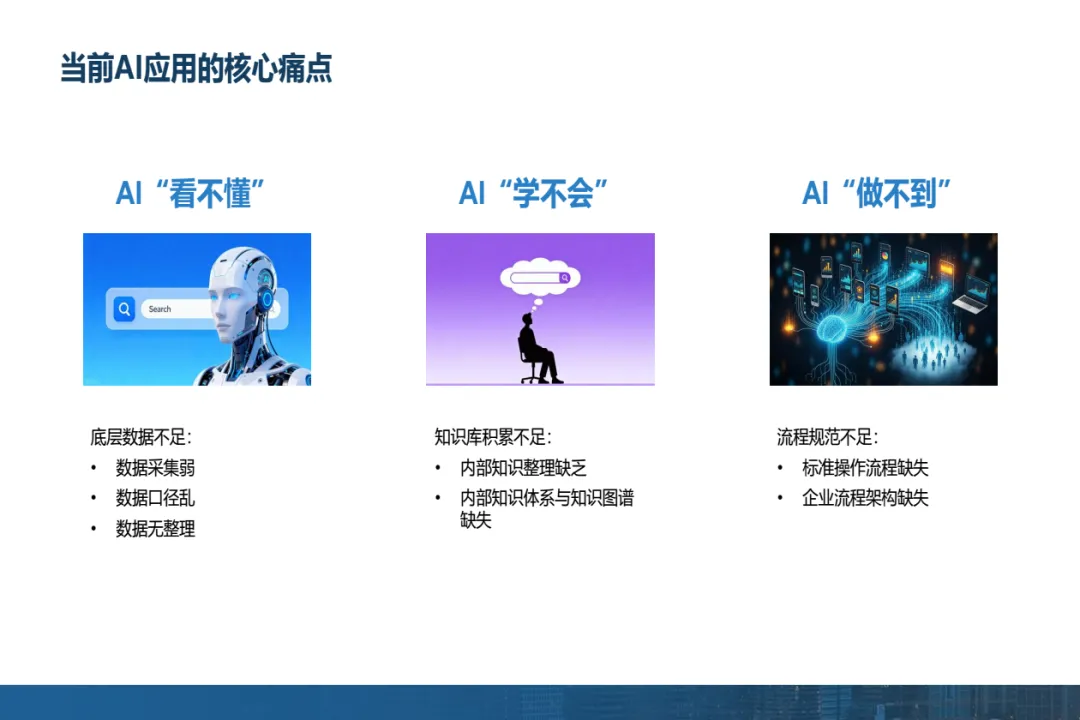 当前AI应用的核心痛点

AI“看不懂”

Search

底层数据不足：
• 数据采集弱
• 数据口径乱
• 数据无整理

AI“学不会”

知识库积累不足：
• 内部知识整理缺乏
• 内部知识体系与知识图谱缺失

AI“做不到”

流程规范不足：
• 标准操作流程缺失
• 企业流程架构缺失